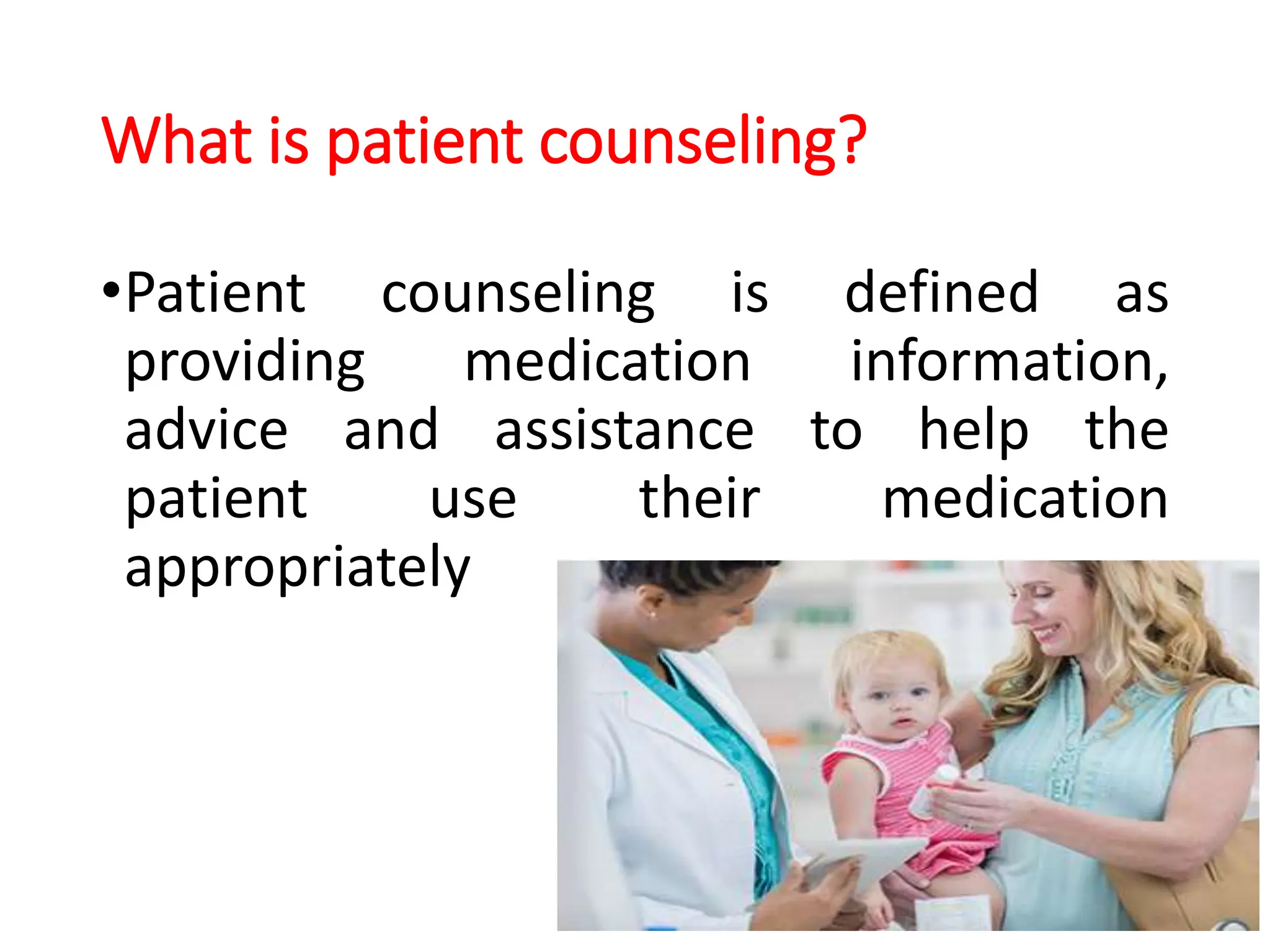 What is patient counseling?

•Patient counseling is defined as providing medication information, advice and assistance to help the patient use their medication appropriately